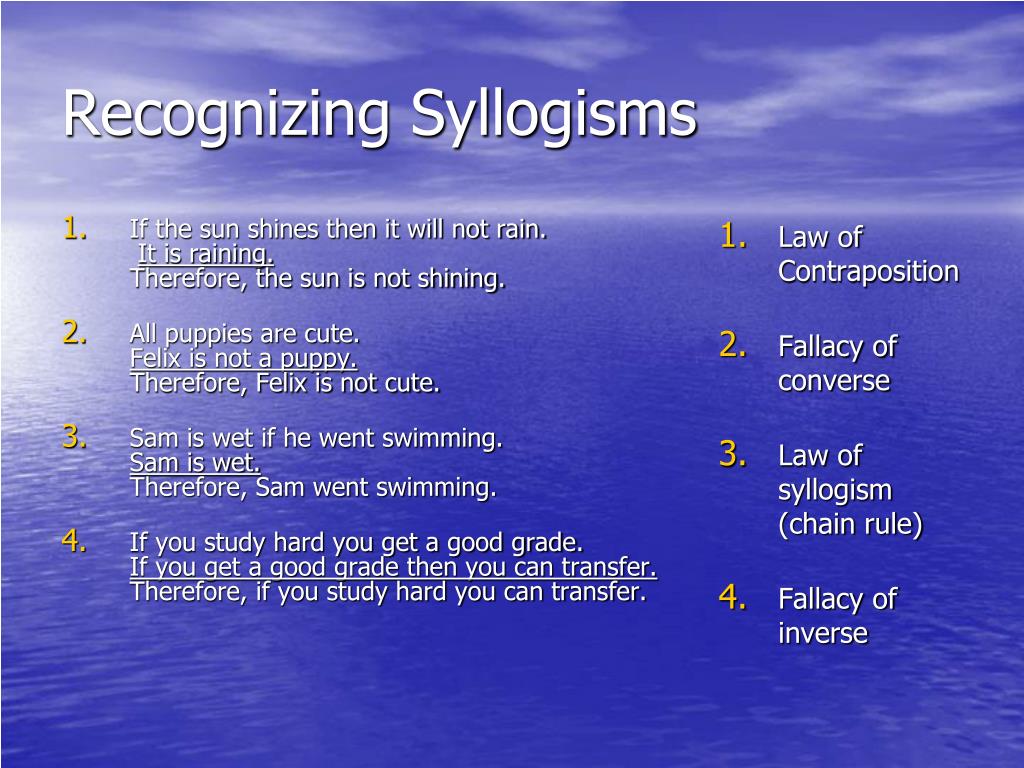 Recognizing Syllogisms

1. If the sun shines then it will not rain.
It is raining.
Therefore, the sun is not shining.

2. All puppies are cute.
Felix is not a puppy.
Therefore, Felix is not cute.

3. Sam is wet if he went swimming.
Sam is wet.
Therefore, Sam went swimming.

4. If you study hard you get a good grade.
If you get a good grade then you can transfer.
Therefore, if you study hard you can transfer.

1. Law of Contraposition

2. Fallacy of converse

3. Law of syllogism (chain rule)

4. Fallacy of inverse